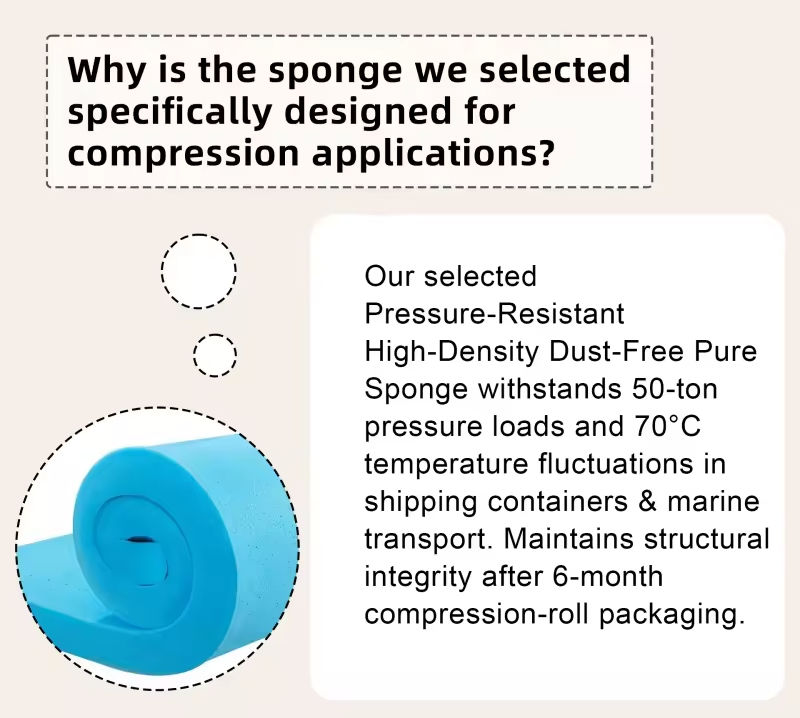 Why is the sponge we selected specifically designed for compression applications?

Our selected Pressure-Resistant High-Density Dust-Free Pure Sponge withstands 50-ton pressure loads and 70°C temperature fluctuations in shipping containers & marine transport. Maintains structural integrity after 6-month compression-roll packaging.